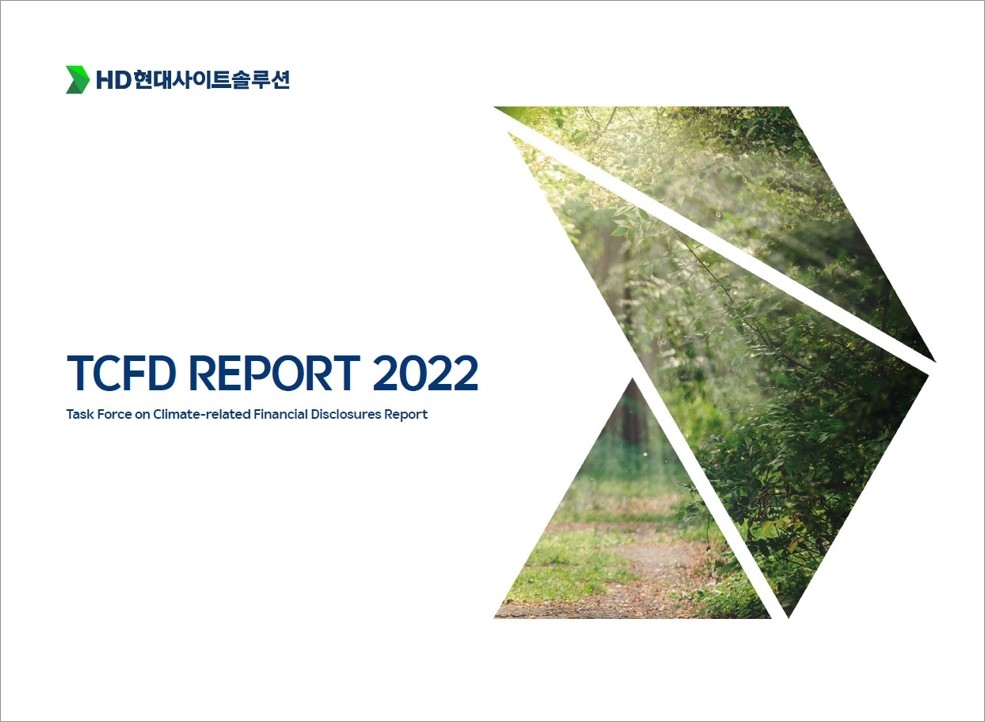 HD현대사이트솔루션

TCFD REPORT 2022

Task Force on Climate-related Financial Disclosures Report